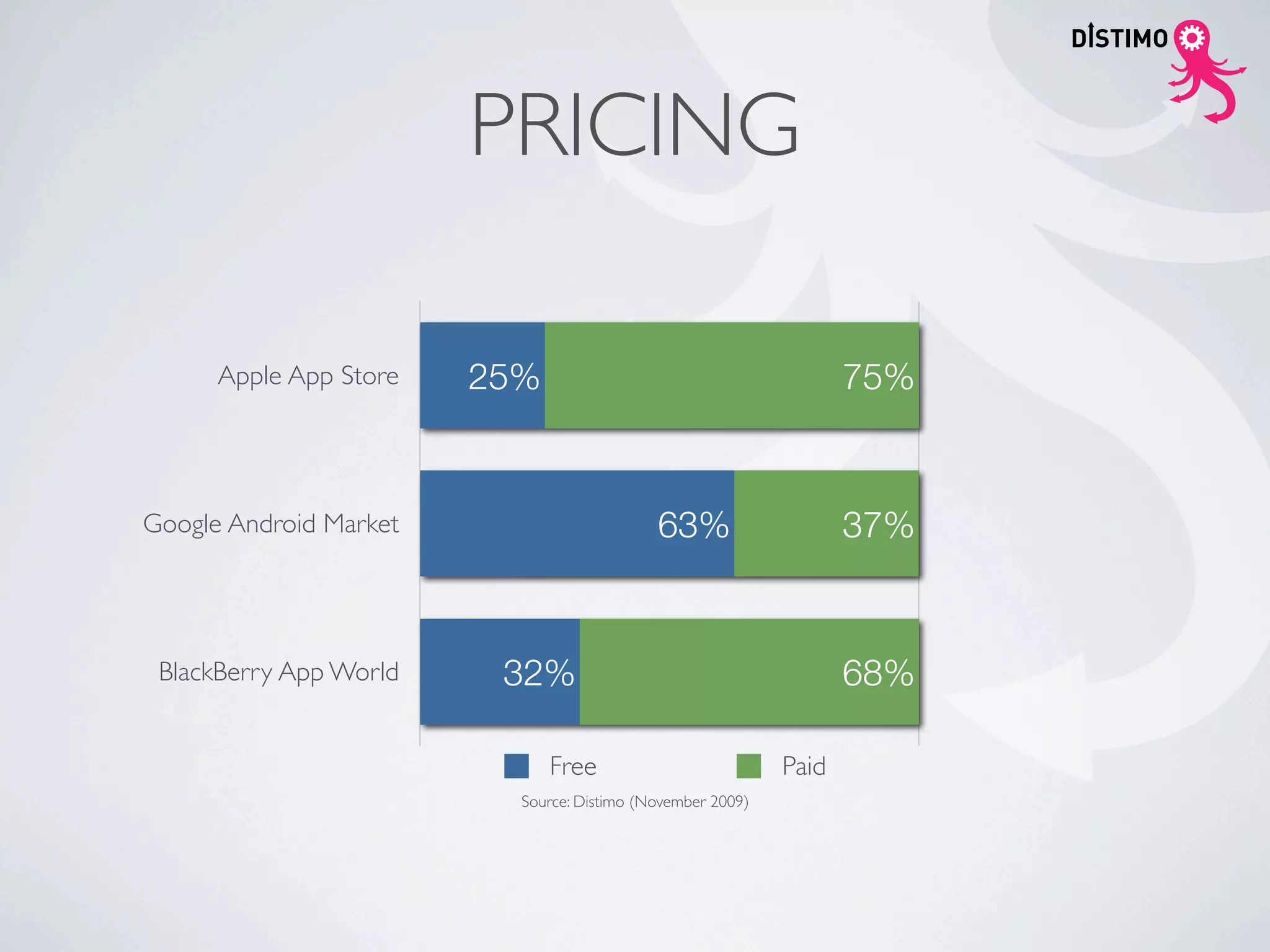 DISTIMO

PRICING

Apple App Store 25% 75%

Google Android Market 63% 37%

BlackBerry App World 32% 68%

Free Paid

Source: Distimo (November 2009)